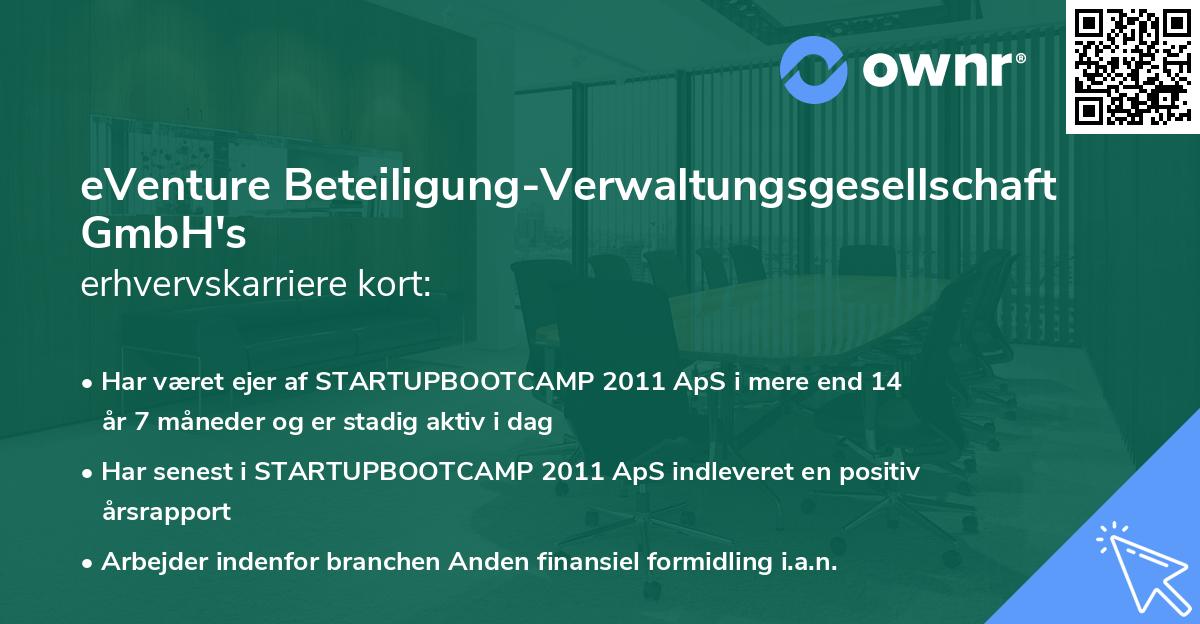 ownr®

eVenture Beteiligung-Verwaltungsgesellschaft GmbH's
erhvervskarriere kort:

• Har været ejer af STARTUPBOOTCAMP 2011 ApS i mere end 14 år 7 måneder og er stadig aktiv i dag
• Har senest i STARTUPBOOTCAMP 2011 ApS indleveret en positiv årsrapport
• Arbejder indenfor branchen Anden finansiel formidling i.a.n.